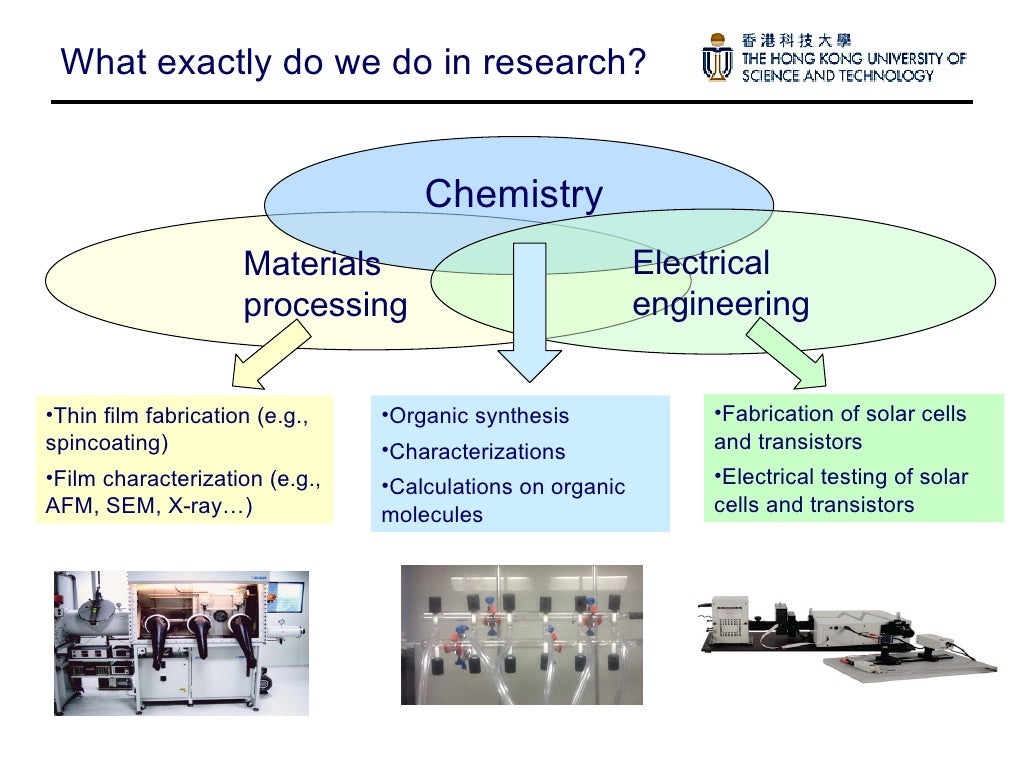 What exactly do we do in research?

香港科技大學
THE HONG KONG UNIVERSITY OF SCIENCE AND TECHNOLOGY

Chemistry

Materials processing

Electrical engineering

•Thin film fabrication (e.g., spincoating)

•Film characterization (e.g., AFM, SEM, X-ray…)

•Organic synthesis

•Characterizations

•Calculations on organic molecules

•Fabrication of solar cells and transistors

•Electrical testing of solar cells and transistors